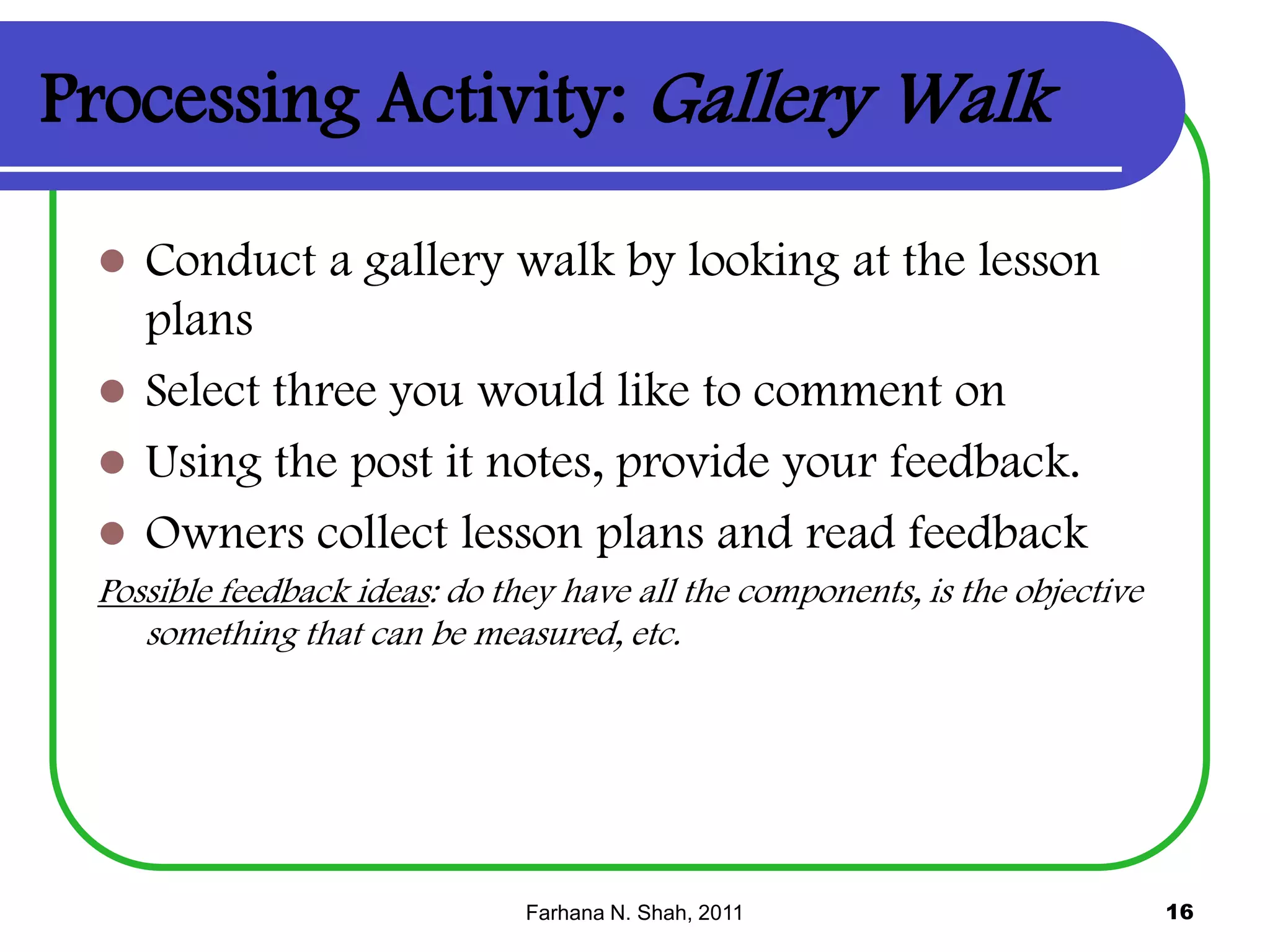 Processing Activity: Gallery Walk

- Conduct a gallery walk by looking at the lesson plans
- Select three you would like to comment on
- Using the post it notes, provide your feedback.
- Owners collect lesson plans and read feedback

Possible feedback ideas: do they have all the components, is the objective something that can be measured, etc.

Farhana N. Shah, 2011

16